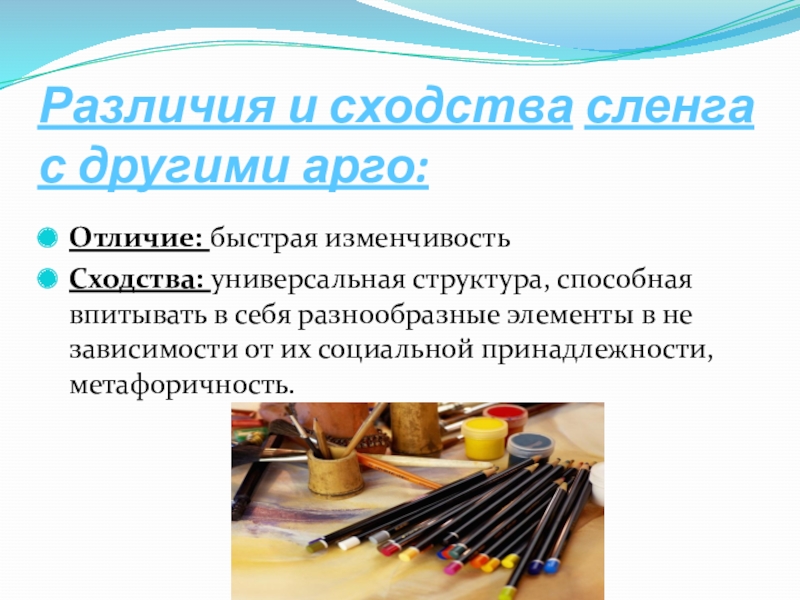 Различия и сходства сленга с другими арго:

Отличие: быстрая изменчивость

Сходства: универсальная структура, способная впитывать в себя разнообразные элементы в не зависимости от их социальной принадлежности, метафоричность.